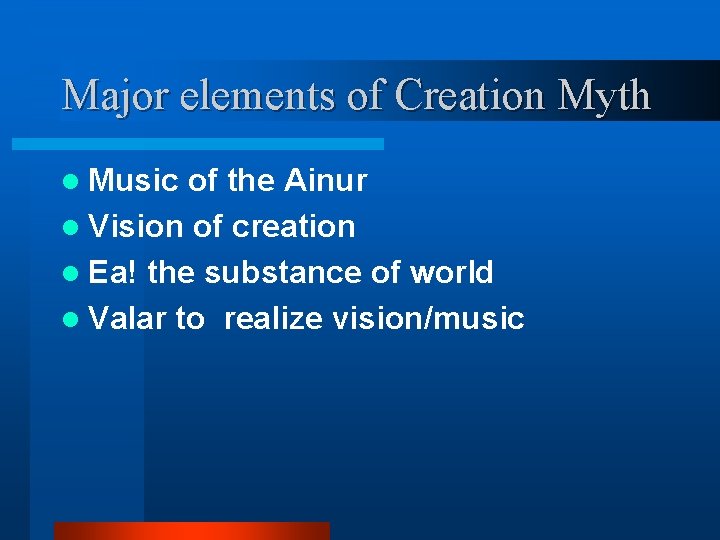 Major elements of Creation Myth

• Music of the Ainur
• Vision of creation
• Ea! the substance of world
• Valar to realize vision/music